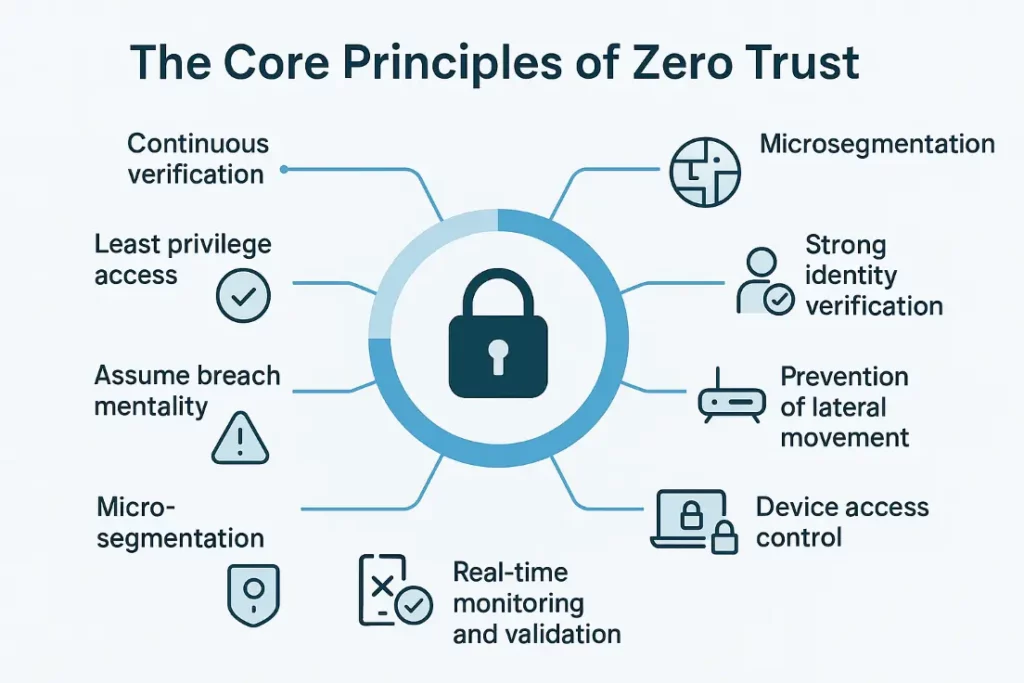 The Core Principles of Zero Trust

Continuous verification

Least privilege access

Assume breach mentality

Micro-segmentation

Real-time monitoring and validation

Microsegmentation

Strong identity verification

Prevention of lateral movement

Device access control